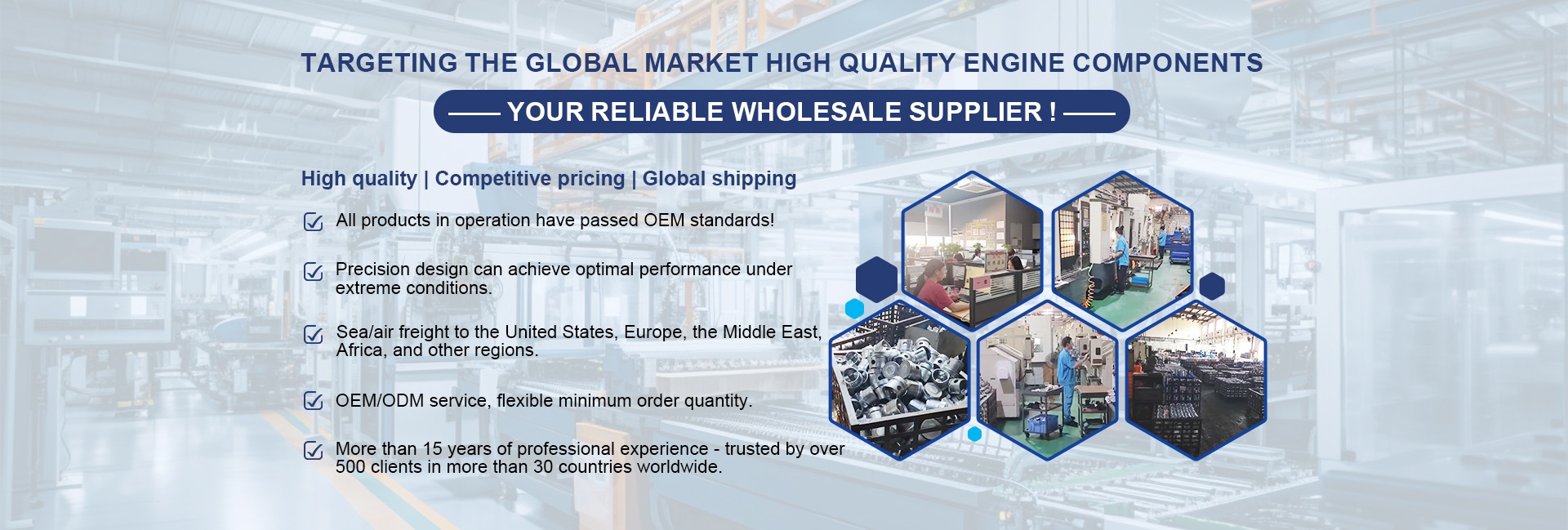 TARGETING THE GLOBAL MARKET HIGH QUALITY ENGINE COMPONENTS

—— YOUR RELIABLE WHOLESALE SUPPLIER ! ——

High quality | Competitive pricing | Global shipping

All products in operation have passed OEM standards!

Precision design can achieve optimal performance under extreme conditions.

Sea/air freight to the United States, Europe, the Middle East, Africa, and other regions.

OEM/ODM service, flexible minimum order quantity.

More than 15 years of professional experience - trusted by over 500 clients in more than 30 countries worldwide.